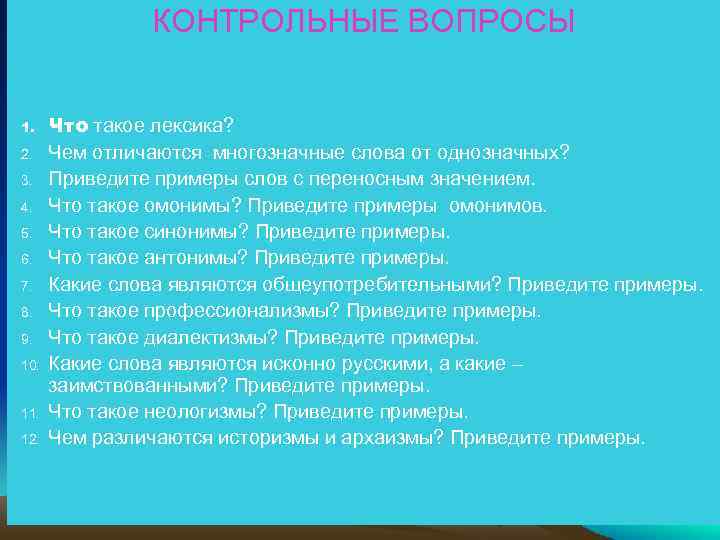 КОНТРОЛЬНЫЕ ВОПРОСЫ

1. Что такое лексика?
2. Чем отличаются многозначные слова от однозначных?
3. Приведите примеры слов с переносным значением.
4. Что такое омонимы? Приведите примеры омонимов.
5. Что такое синонимы? Приведите примеры.
6. Что такое антонимы? Приведите примеры.
7. Какие слова являются общеупотребительными? Приведите примеры.
8. Что такое профессионализмы? Приведите примеры.
9. Что такое диалектизмы? Приведите примеры.
10. Какие слова являются исконно русскими, а какие – заимствованными? Приведите примеры.
11. Что такое неологизмы? Приведите примеры.
12. Чем различаются историзмы и архаизмы? Приведите примеры.